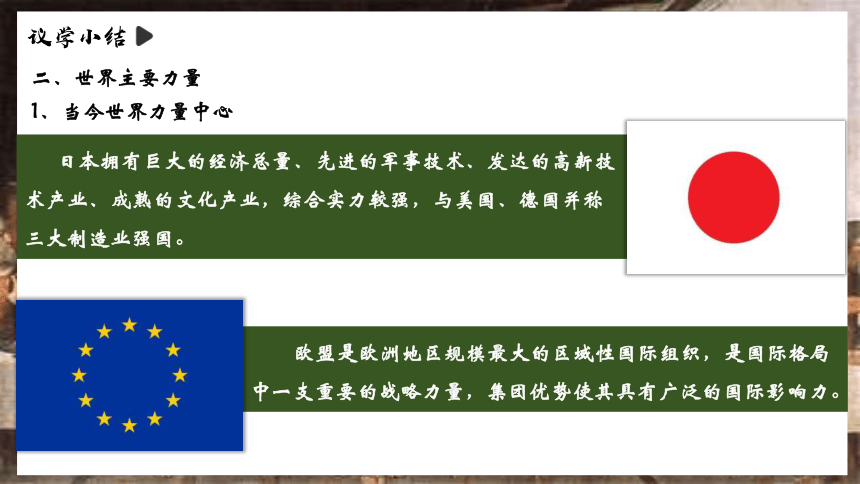 议学小结

二、世界主要力量

1、当今世界力量中心

日本拥有巨大的经济总量、先进的军事技术、发达的高新技术产业、成熟的文化产业，综合实力较强，与美国、德国并称三大制造业强国。

欧盟是欧洲地区规模最大的区域性国际组织，是国际格局中一支重要的战略力量，集团优势使其具有广泛的国际影响力。